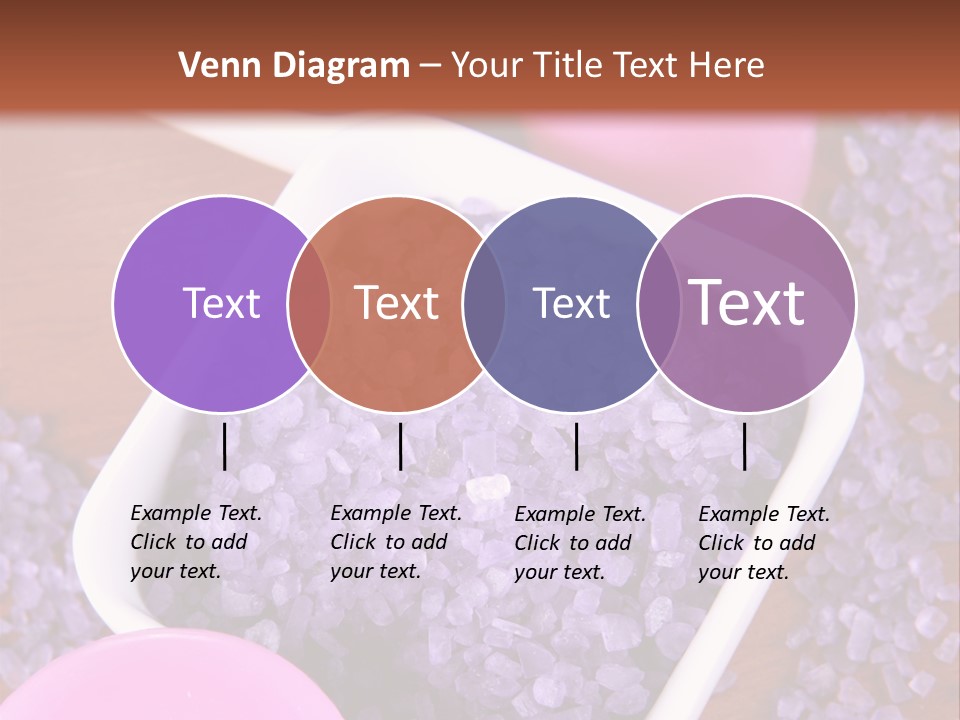 Venn Diagram – Your Title Text Here

Text

Text

Text

Text

Example Text. Click to add your text.

Example Text. Click to add your text.

Example Text. Click to add your text.

Example Text. Click to add your text.